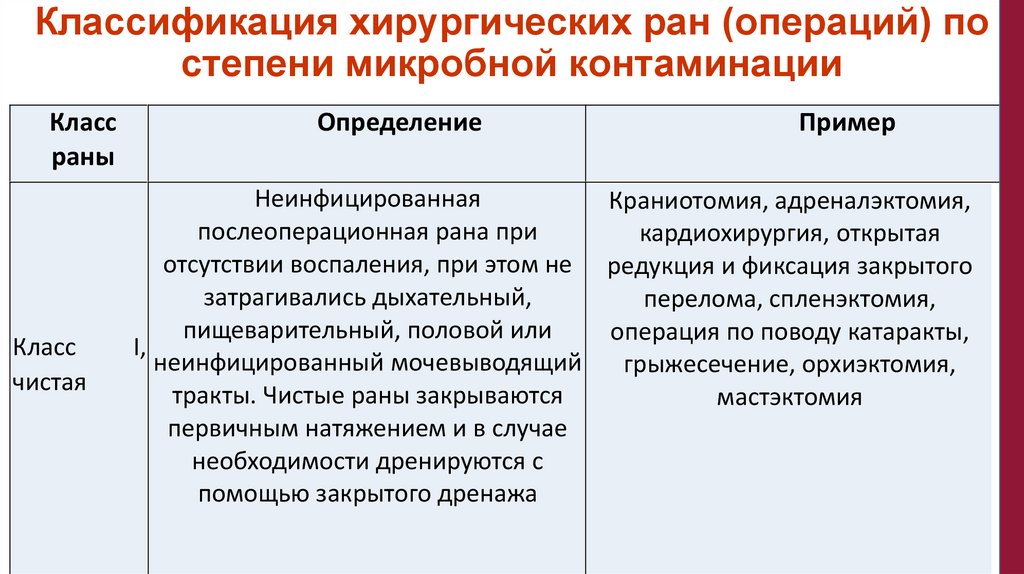 Классификация хирургических ран (операций) по степени микробной контаминации

| Класс раны | Определение | Пример |
|---|---|---|
| Класс I, чистая | Неинфицированная послеоперационная рана при отсутствии воспаления, при этом не затрагивались дыхательный, пищеварительный, половой или неинфицированный мочевыводящий тракты. Чистые раны закрываются первичным натяжением и в случае необходимости дренируются с помощью закрытого дренажа | Краниотомия, адреналэктомия, кардиохирургия, открытая редукция и фиксация закрытого перелома, спленэктомия, операция по поводу катаракты, грыжесечение, орхиэктомия, мастэктомия |